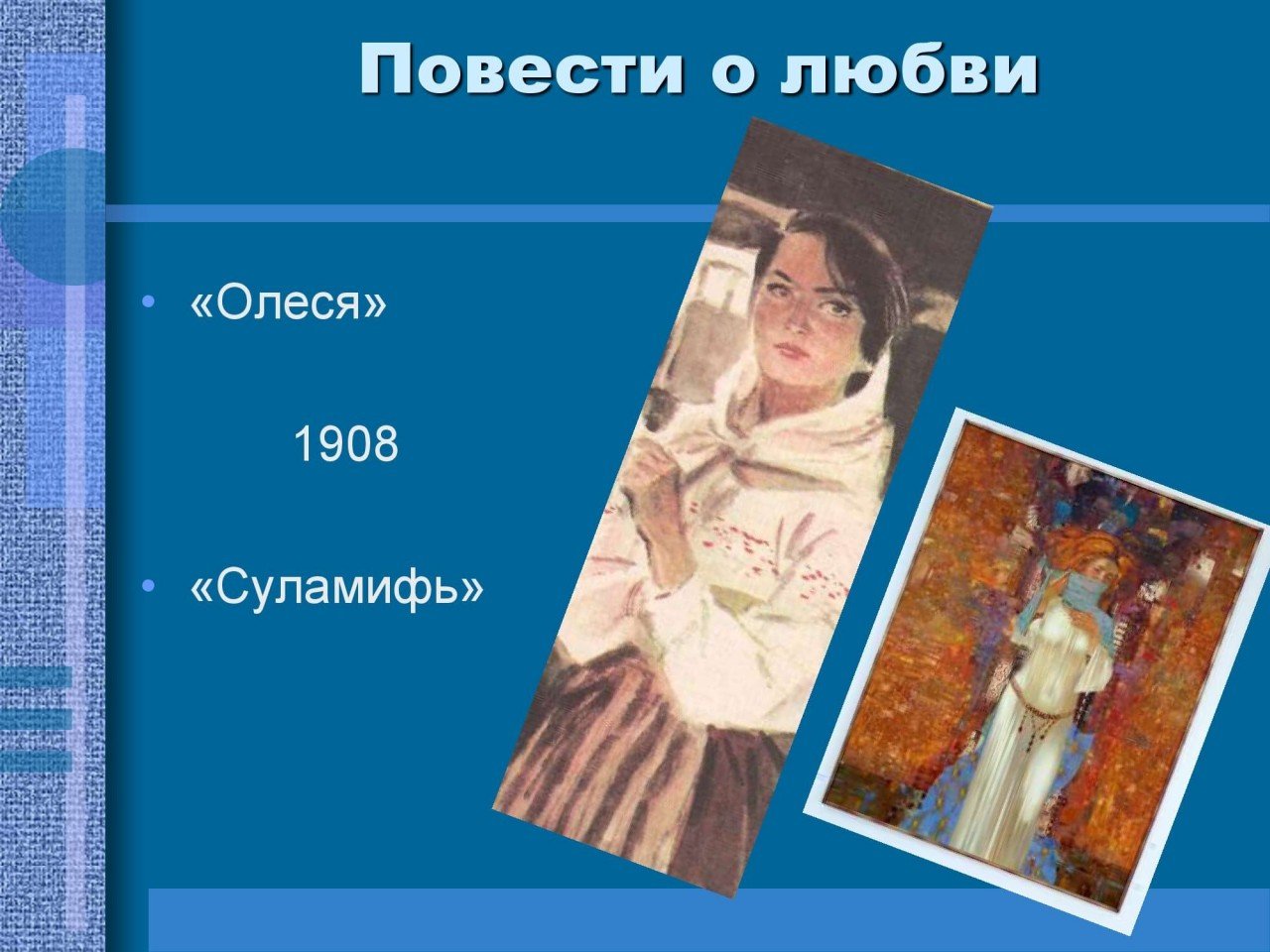 Повести о любви

• «Олеся»

1908

• «Суламифь»